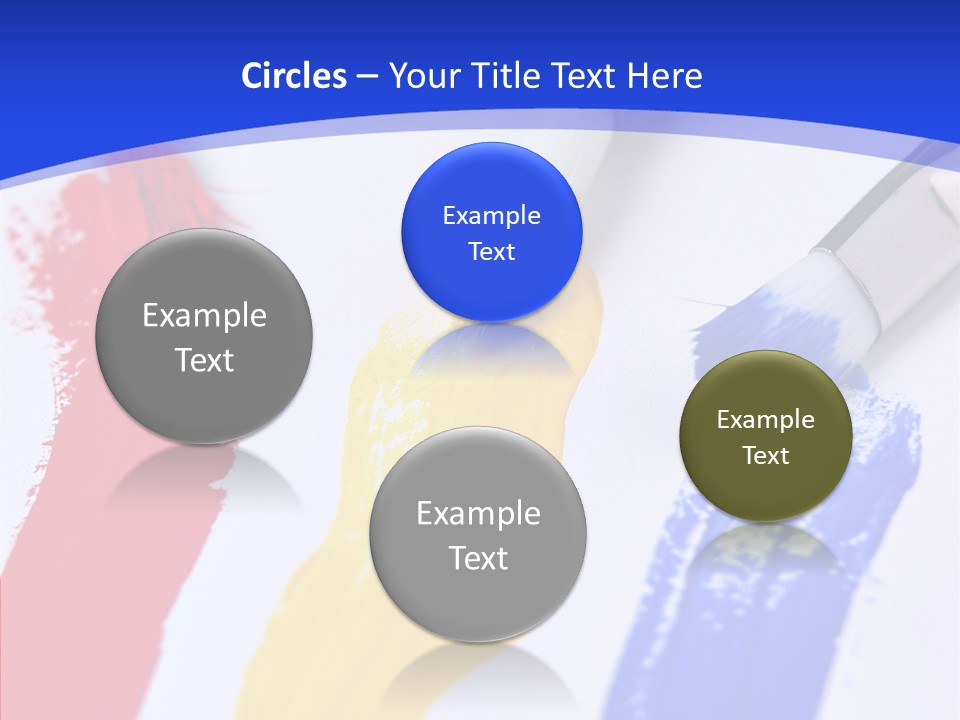 Circles – Your Title Text Here

Example Text

Example Text

Example Text

Example Text